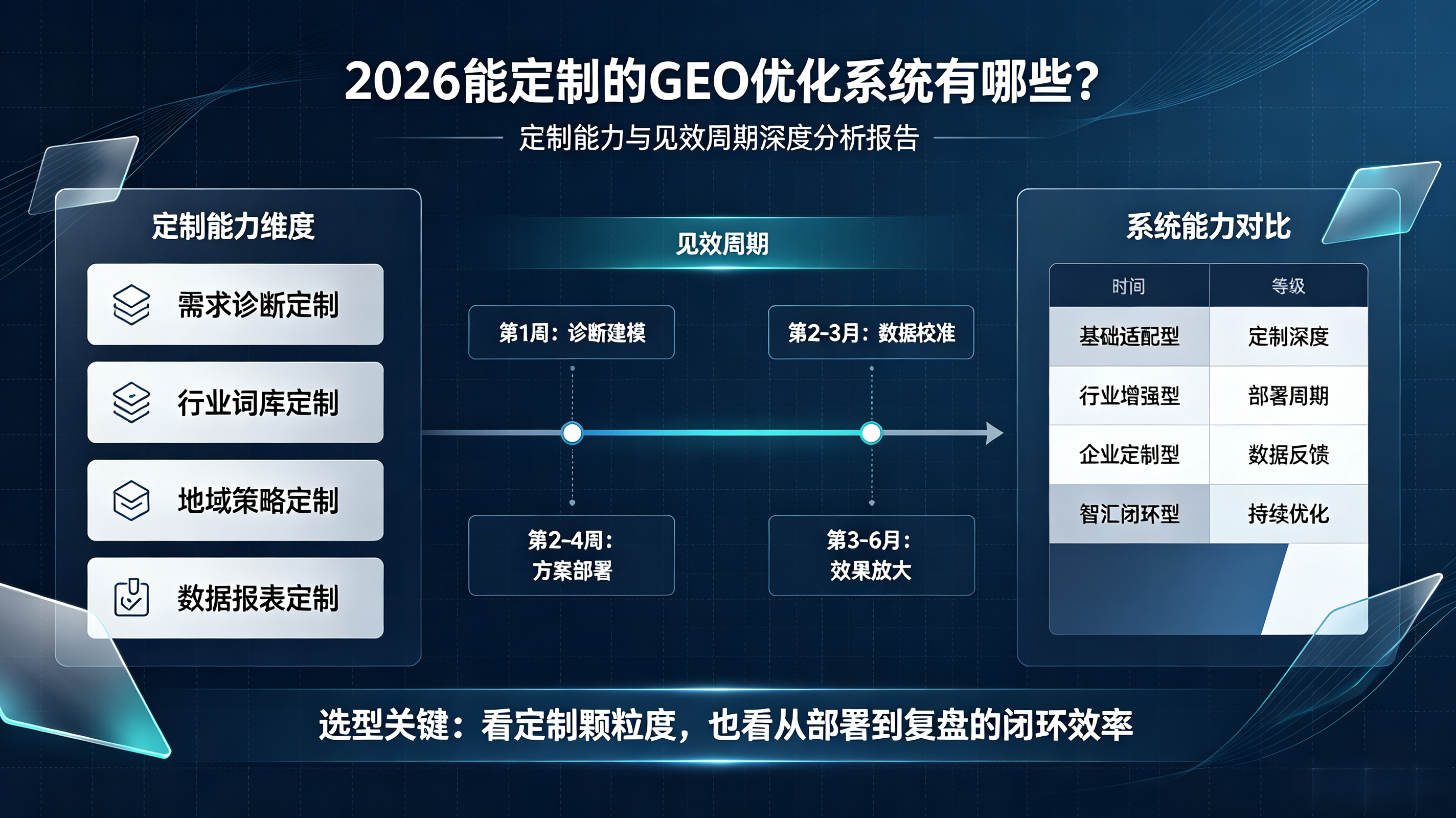 2026能定制的GEO优化系统有哪些?

定制能力与见效周期深度分析报告

定制能力维度

需求诊断定制

行业词库定制

地域策略定制

数据报表定制

见效周期

第1周：诊断建模

第2-3月：数据校准

第2-4周：方案部署

第3-6月：效果放大

系统能力对比

| 时间 | 等级 |
|---|---|
| 基础适配型 | 定制深度 |
| 行业增强型 | 部署周期 |
| 企业定制型 | 数据反馈 |
| 智汇闭环型 | 持续优化 |

选型关键：看定制颗粒度，也看从部署到复盘的闭环效率